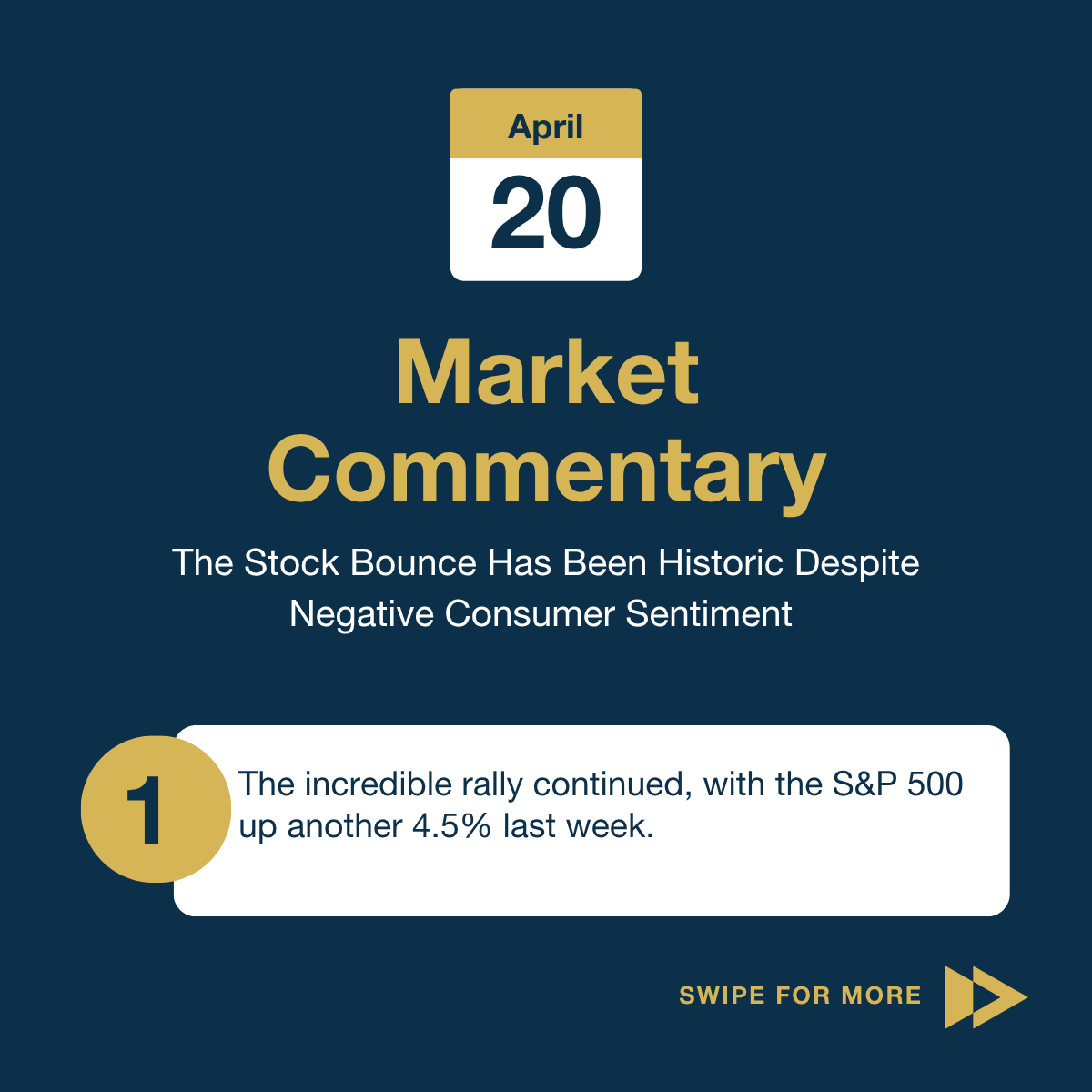 April
20

Market Commentary

The Stock Bounce Has Been Historic Despite Negative Consumer Sentiment

1 The incredible rally continued, with the S&P 500 up another 4.5% last week.

SWIPE FOR MORE